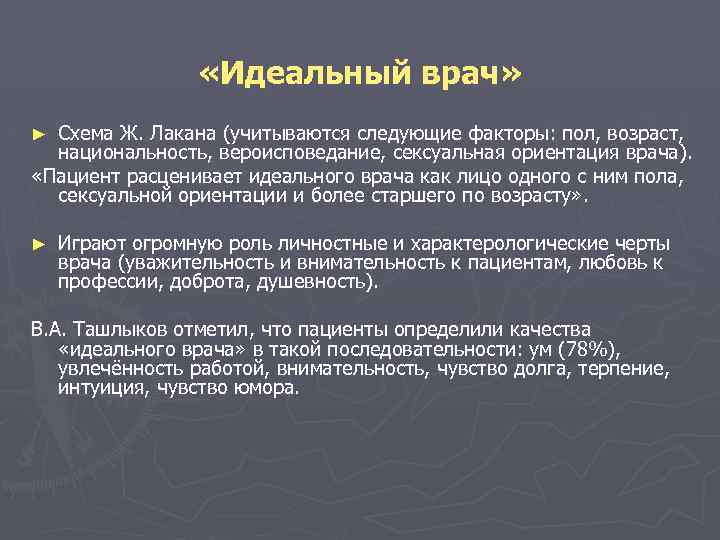 «Идеальный врач»

► Схема Ж. Лакана (учитываются следующие факторы: пол, возраст, национальность, вероисповедание, сексуальная ориентация врача).

«Пациент расценивает идеального врача как лицо одного с ним пола, сексуальной ориентации и более старшего по возрасту».

► Играют огромную роль личностные и характерологические черты врача (уважительность и внимательность к пациентам, любовь к профессии, доброта, душевность).

В.А. Ташлыков отметил, что пациенты определили качества «идеального врача» в такой последовательности: ум (78%), увлечённость работой, внимательность, чувство долга, терпение, интуиция, чувство юмора.